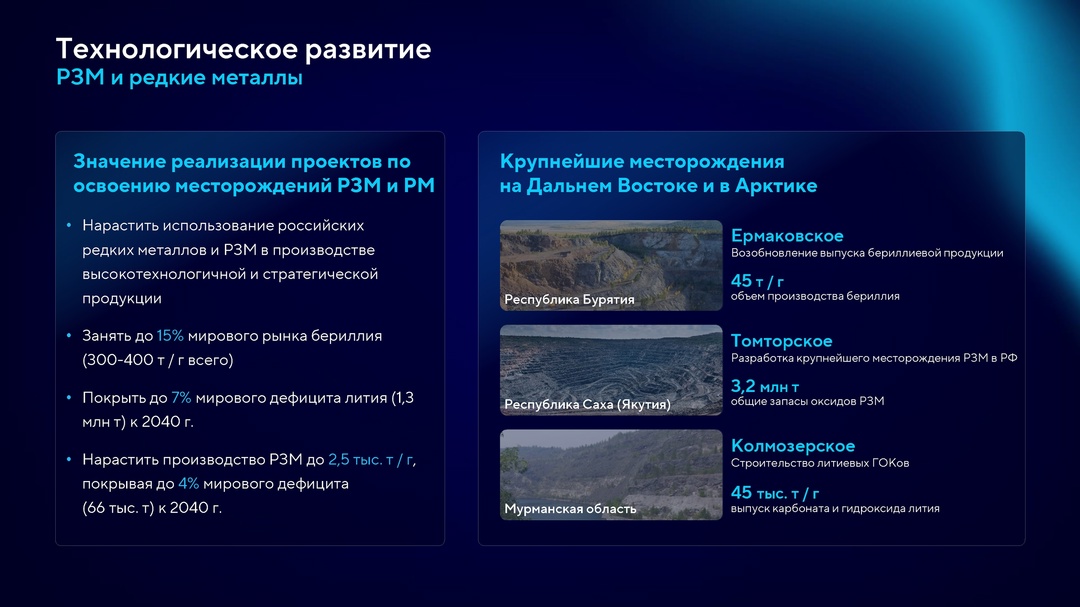 Технологическое развитие
РЗМ и редкие металлы

Значение реализации проектов по освоению месторождений РЗМ и РМ

• Нарастить использование российских редких металлов и РЗМ в производстве высокотехнологичной и стратегической продукции

• Занять до 15% мирового рынка бериллия (300-400 т / г всего)

• Покрыть до 7% мирового дефицита лития (1,3 млн т) к 2040 г.

• Нарастить производство РЗМ до 2,5 тыс. т / г, покрывая до 4% мирового дефицита (66 тыс. т) к 2040 г.

Крупнейшие месторождения на Дальнем Востоке и в Арктике

Республика Бурятия
Ермаковское
Возобновление выпуска бериллиевой продукции
45 т / г
объем производства бериллия

Республика Саха (Якутия)
Томторское
Разработка крупнейшего месторождения РЗМ в РФ
3,2 млн т
общие запасы оксидов РЗМ

Мурманская область
Колмозерское
Строительство литиевых ГОКов
45 тыс. т / г
выпуск карбоната и гидроксида лития